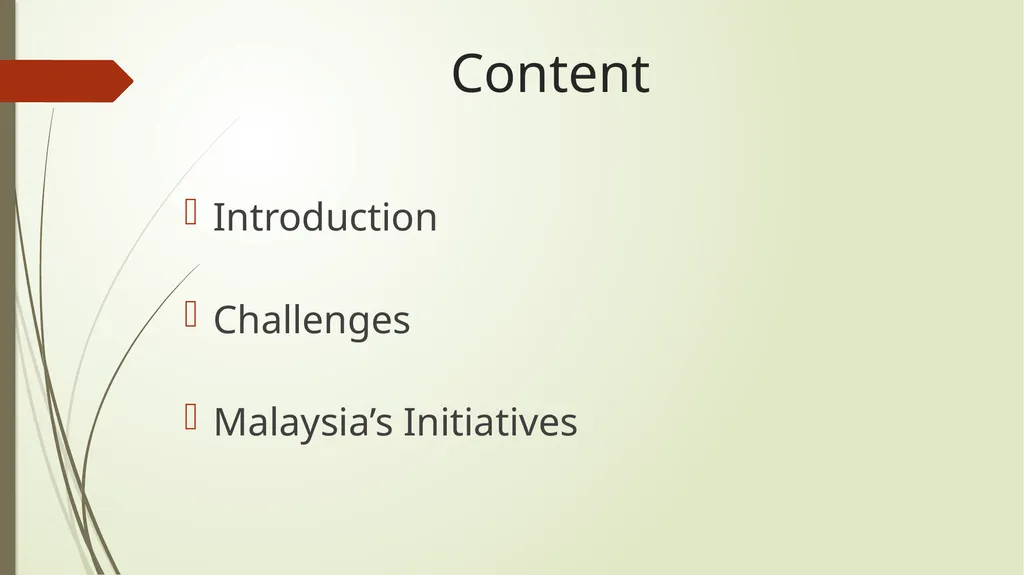 Content

Introduction

Challenges

Malaysia’s Initiatives